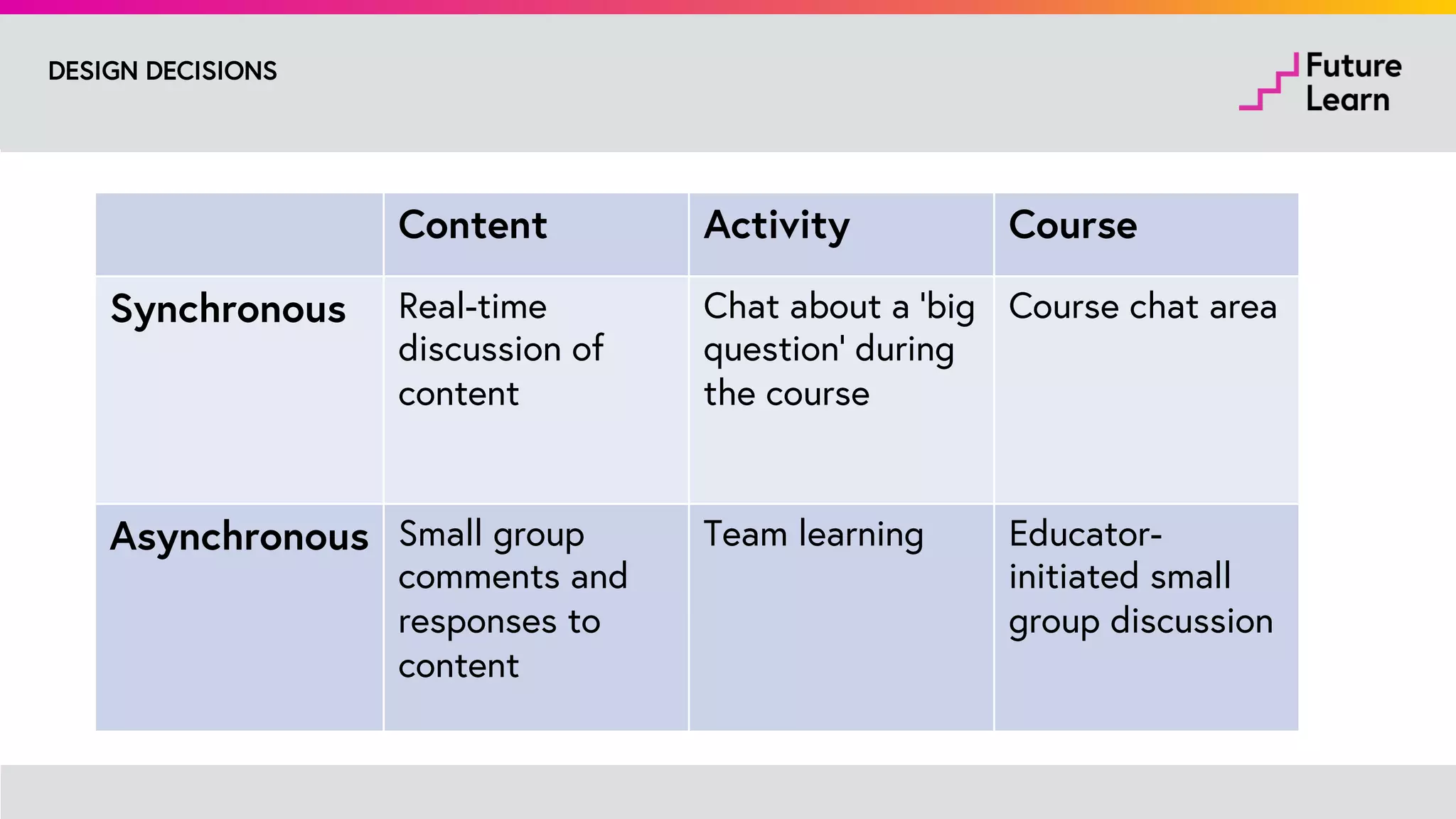 DESIGN DECISIONS

Future Learn

| | Content | Activity | Course |
|---|---|---|---|
| Synchronous | Real-time discussion of content | Chat about a 'big question' during the course | Course chat area |
| Asynchronous | Small group comments and responses to content | Team learning | Educator-initiated small group discussion |